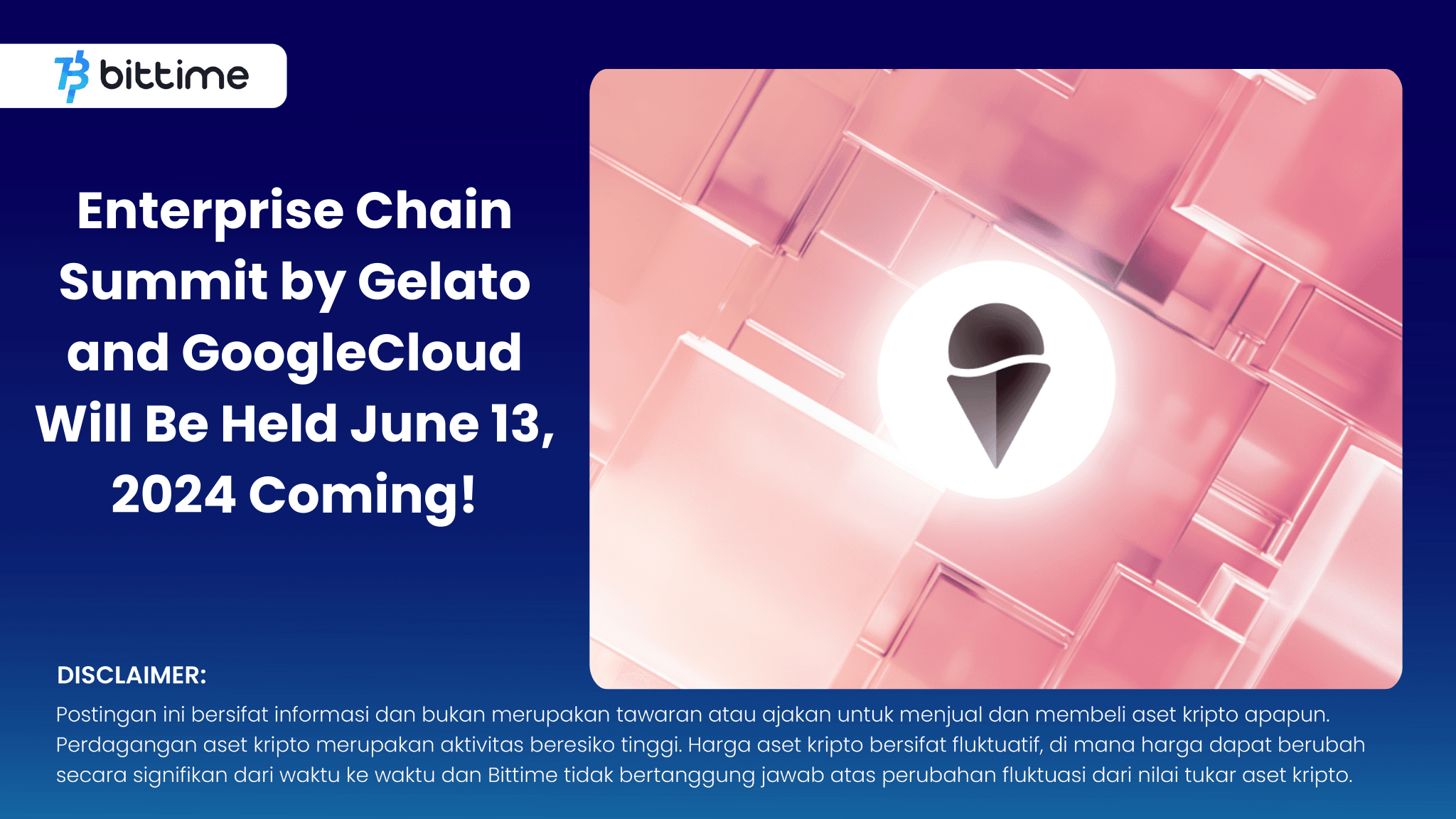 bittime

Enterprise Chain Summit by Gelato and GoogleCloud Will Be Held June 13, 2024 Coming!

DISCLAIMER:
Postingan ini bersifat informasi dan bukan merupakan tawaran atau ajakan untuk menjual dan membeli aset kripto apapun. Perdagangan aset kripto merupakan aktivitas beresiko tinggi. Harga aset kripto bersifat fluktuatif, di mana harga dapat berubah secara signifikan dari waktu ke waktu dan Bittime tidak bertanggung jawab atas perubahan fluktuasi dari nilai tukar aset kripto.